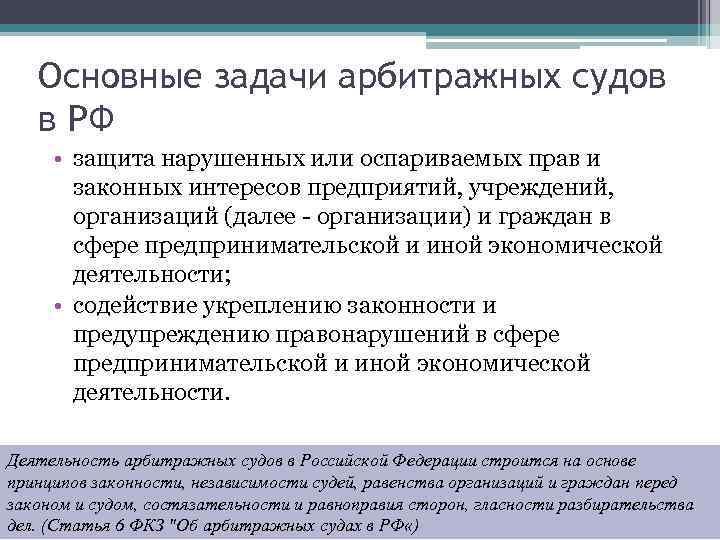 Основные задачи арбитражных судов в РФ

• защита нарушенных или оспариваемых прав и законных интересов предприятий, учреждений, организаций (далее - организации) и граждан в сфере предпринимательской и иной экономической деятельности;
• содействие укреплению законности и предупреждению правонарушений в сфере предпринимательской и иной экономической деятельности.

Деятельность арбитражных судов в Российской Федерации строится на основе принципов законности, независимости судей, равенства организаций и граждан перед законом и судом, состязательности и равноправия сторон, гласности разбирательства дел. (Статья 6 ФКЗ "Об арбитражных судах в РФ«)